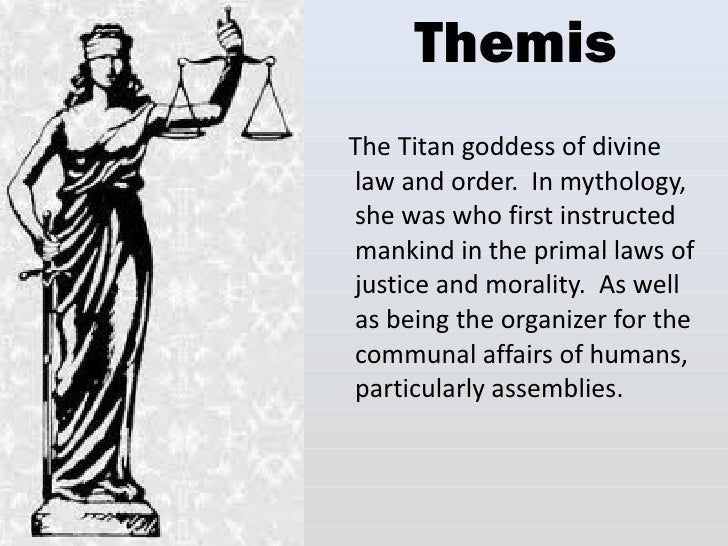 Themis

The Titan goddess of divine law and order. In mythology, she was who first instructed mankind in the primal laws of justice and morality. As well as being the organizer for the communal affairs of humans, particularly assemblies.